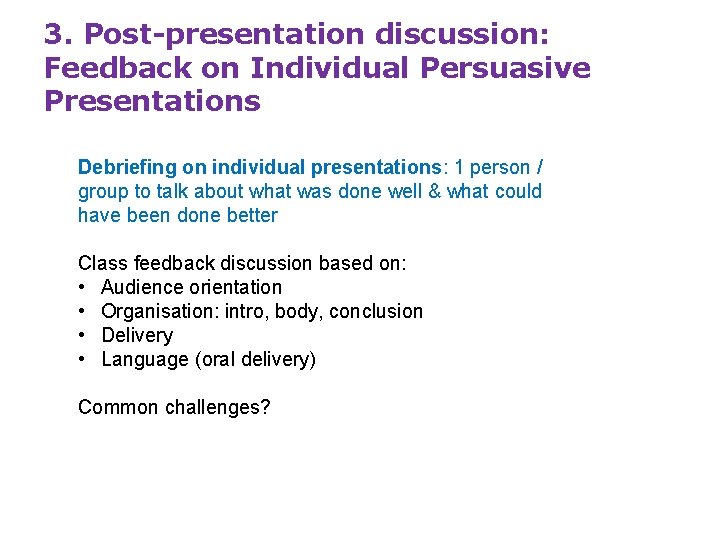 3. Post-presentation discussion: Feedback on Individual Persuasive Presentations

Debriefing on individual presentations: 1 person / group to talk about what was done well & what could have been done better

Class feedback discussion based on:
• Audience orientation
• Organisation: intro, body, conclusion
• Delivery
• Language (oral delivery)

Common challenges?